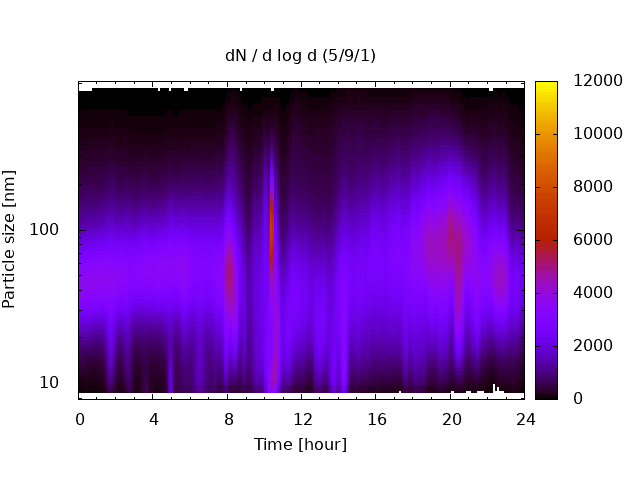 dN / d log d (5/9/1)

Particle size [nm]

100

10

0 4 8 12 16 20 24

Time [hour]

12000
10000
8000
6000
4000
2000
0